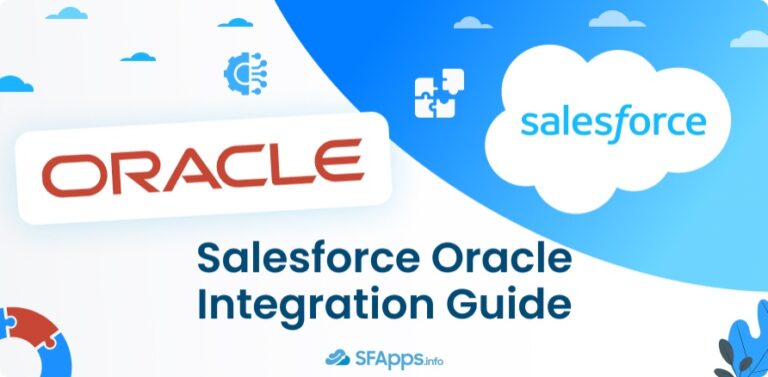 ORACLE

salesforce

Salesforce Oracle Integration Guide

SFApps.info